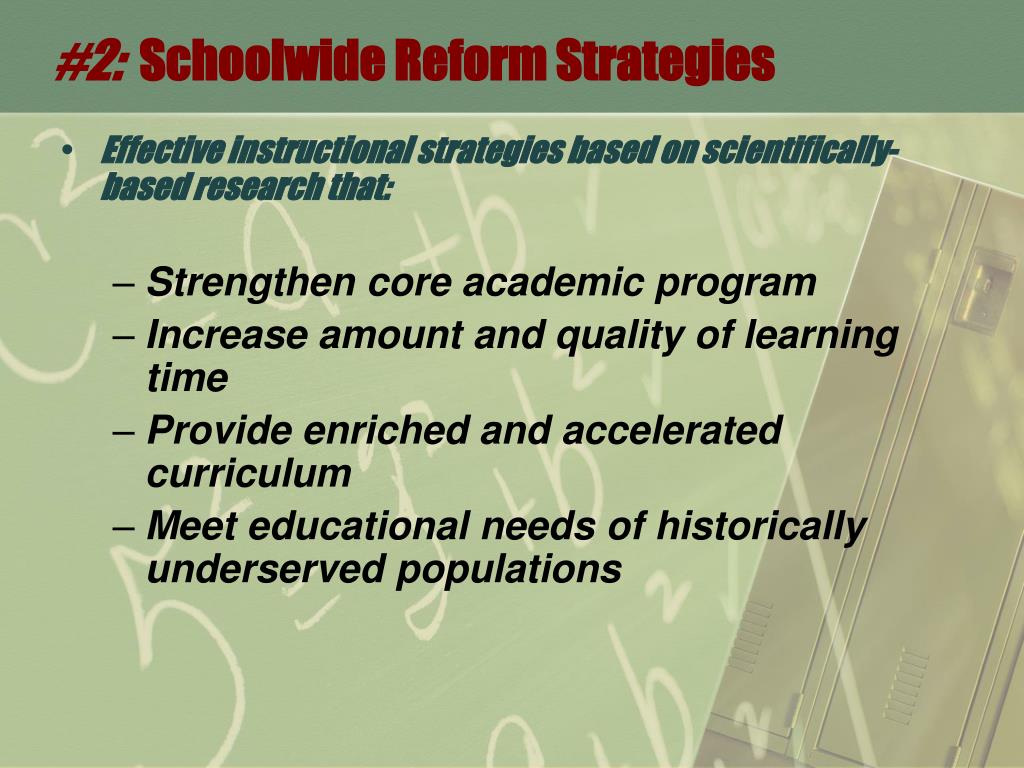 #2: Schoolwide Reform Strategies

• Effective instructional strategies based on scientifically-based research that:

– Strengthen core academic program
– Increase amount and quality of learning time
– Provide enriched and accelerated curriculum
– Meet educational needs of historically underserved populations